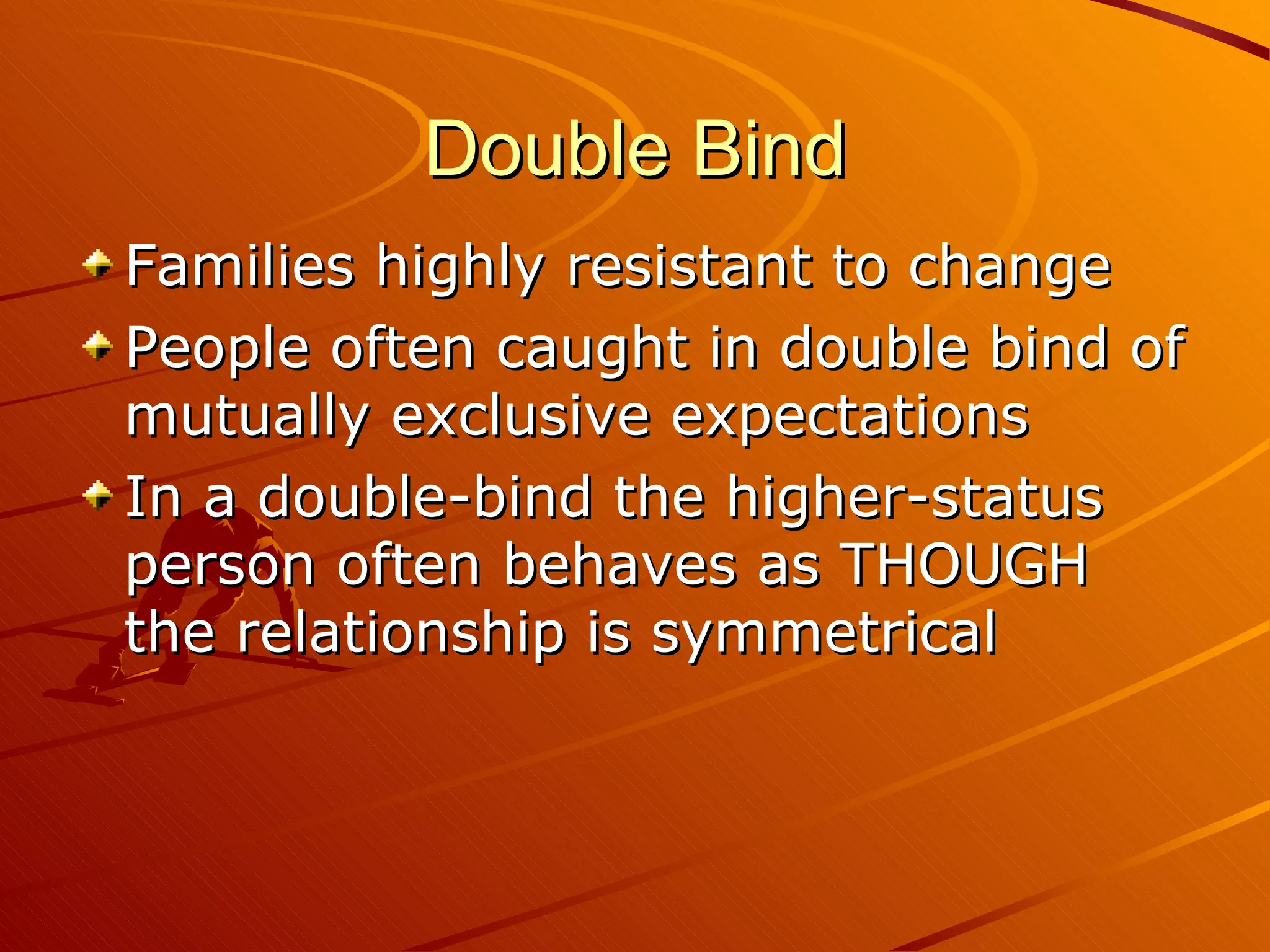 Double Bind

Families highly resistant to change

People often caught in double bind of mutually exclusive expectations

In a double-bind the higher-status person often behaves as THOUGH the relationship is symmetrical